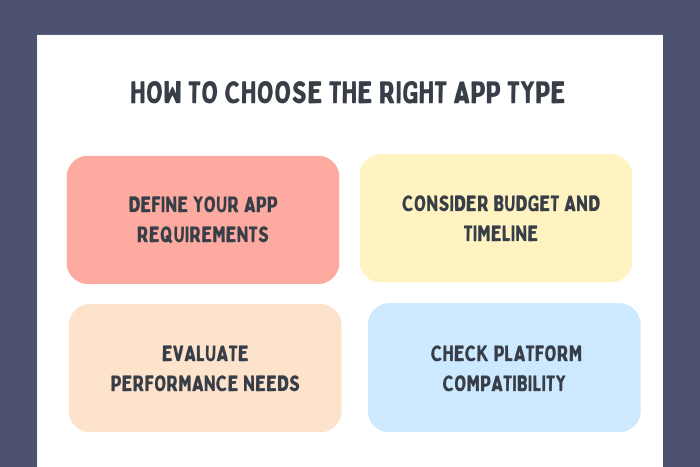 HOW TO CHOOSE THE RIGHT APP TYPE

DEFINE YOUR APP REQUIREMENTS

CONSIDER BUDGET AND TIMELINE

EVALUATE PERFORMANCE NEEDS

CHECK PLATFORM COMPATIBILITY